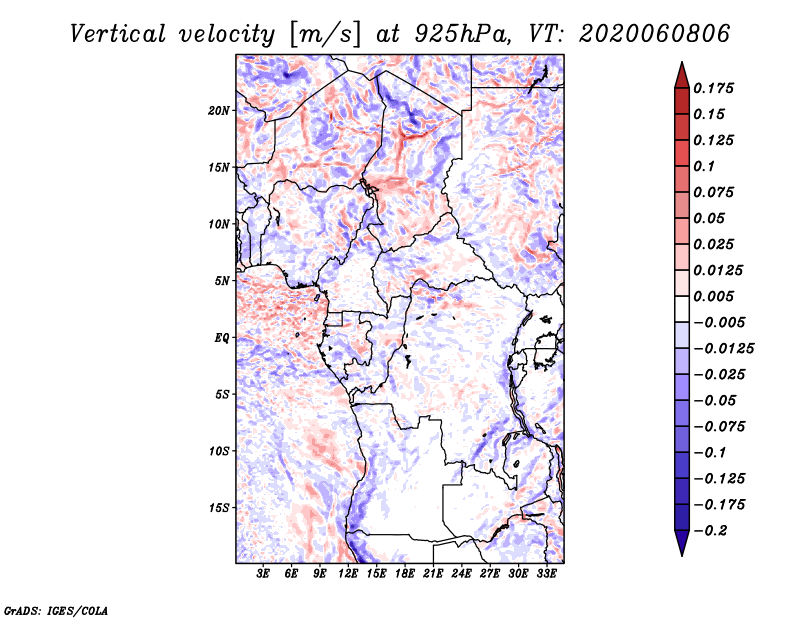 Vertical velocity [m/s] at 925hPa, VT: 2020060806

20N
15N
10N
5N
EQ
5S
10S
15S

3E 6E 9E 12E 15E 18E 21E 24E 27E 30E 33E

0.175
0.15
0.125
0.1
0.075
0.05
0.025
0.0125
0.005
−0.005
−0.0125
−0.025
−0.05
−0.075
−0.1
−0.125
−0.175
−0.2

GrADS: IGES/COLA